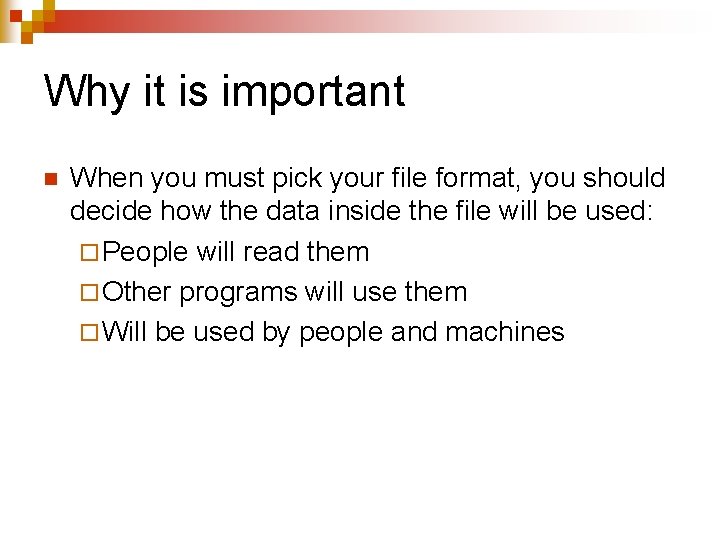 Why it is important

When you must pick your file format, you should decide how the data inside the file will be used:

People will read them

Other programs will use them

Will be used by people and machines